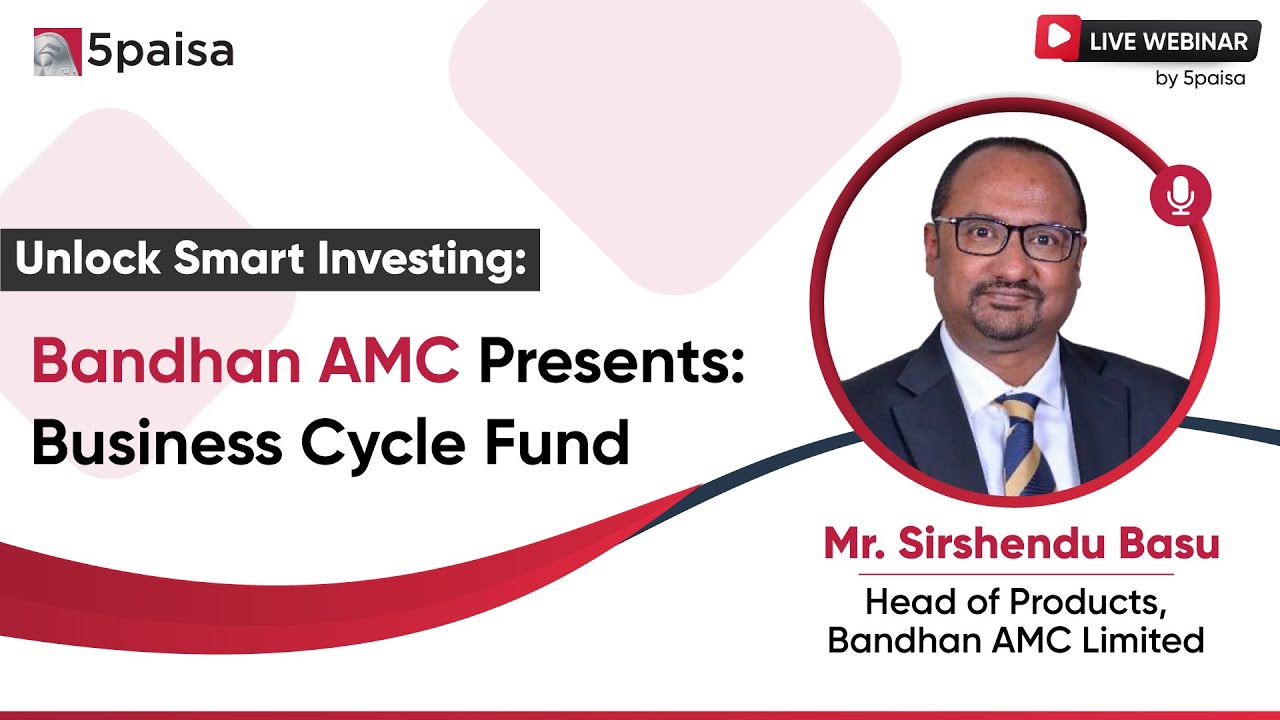 5paisa

LIVE WEBINAR
by 5paisa

Unlock Smart Investing:

Bandhan AMC Presents:
Business Cycle Fund

Mr. Sirshendu Basu

Head of Products,
Bandhan AMC Limited